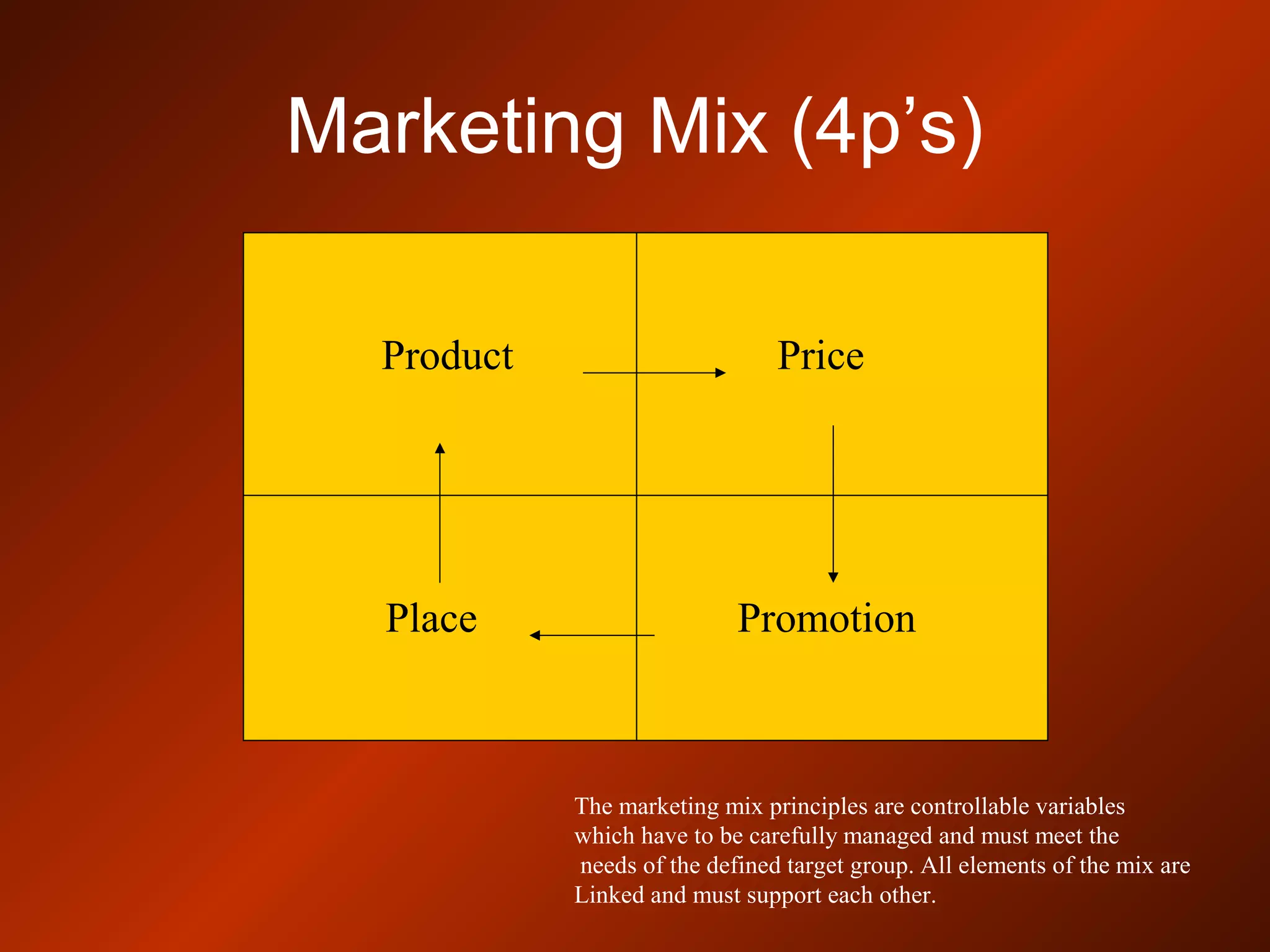 Marketing Mix (4p’s)

Product

Price

Place

Promotion

The marketing mix principles are controllable variables which have to be carefully managed and must meet the needs of the defined target group. All elements of the mix are Linked and must support each other.